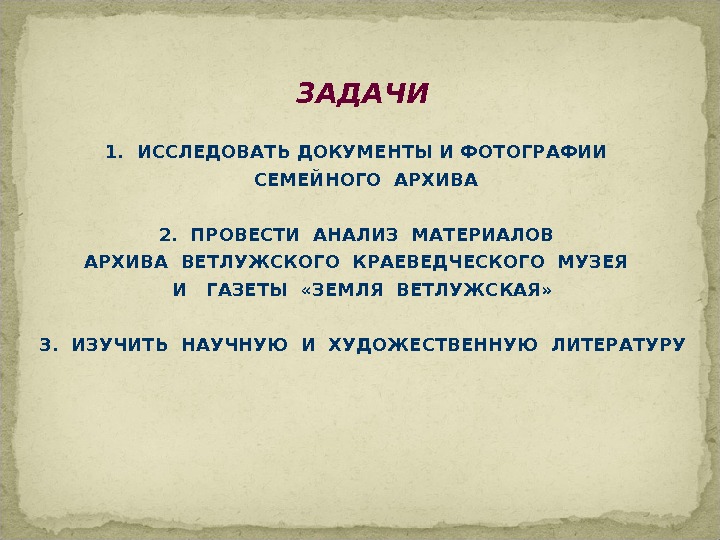 ЗАДАЧИ

1. ИССЛЕДОВАТЬ ДОКУМЕНТЫ И ФОТОГРАФИИ СЕМЕЙНОГО АРХИВА

2. ПРОВЕСТИ АНАЛИЗ МАТЕРИАЛОВ АРХИВА ВЕТЛУЖСКОГО КРАЕВЕДЧЕСКОГО МУЗЕЯ И ГАЗЕТЫ «ЗЕМЛЯ ВЕТЛУЖСКАЯ»

3. ИЗУЧИТЬ НАУЧНУЮ И ХУДОЖЕСТВЕННУЮ ЛИТЕРАТУРУ